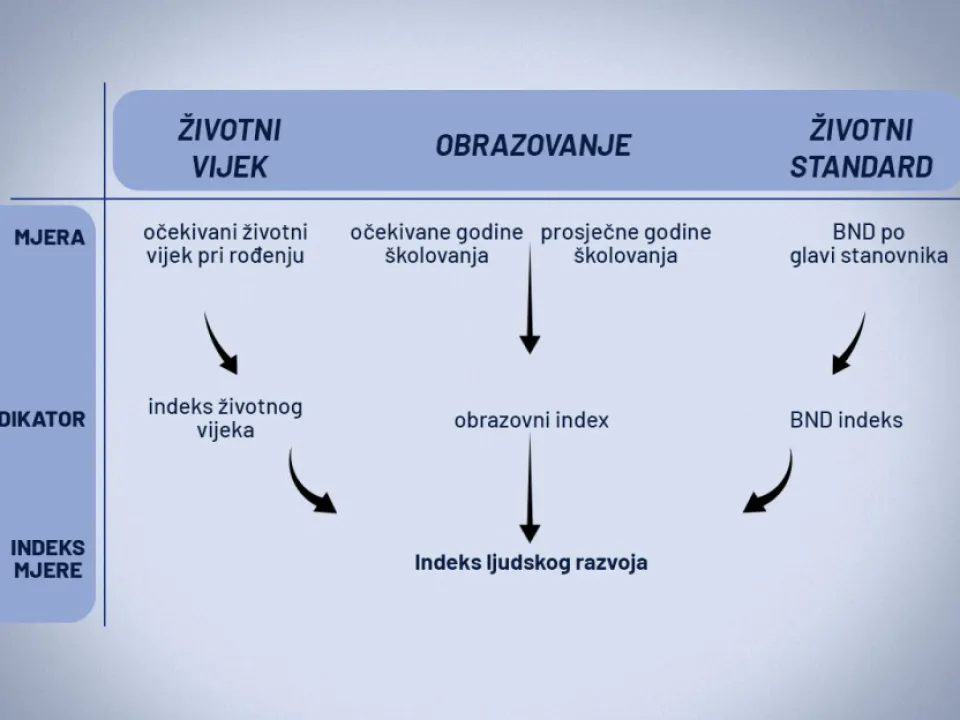 ŽIVOTNI VIJEK

OBRAZOVANJE

ŽIVOTNI STANDARD

MJERA

očekivani životni vijek pri rođenju

očekivane godine školovanja

prosječne godine školovanja

BND po glavi stanovnika

DIKATOR

indeks životnog vijeka

obrazovni index

BND indeks

INDEKS MJERE

Indeks ljudskog razvoja